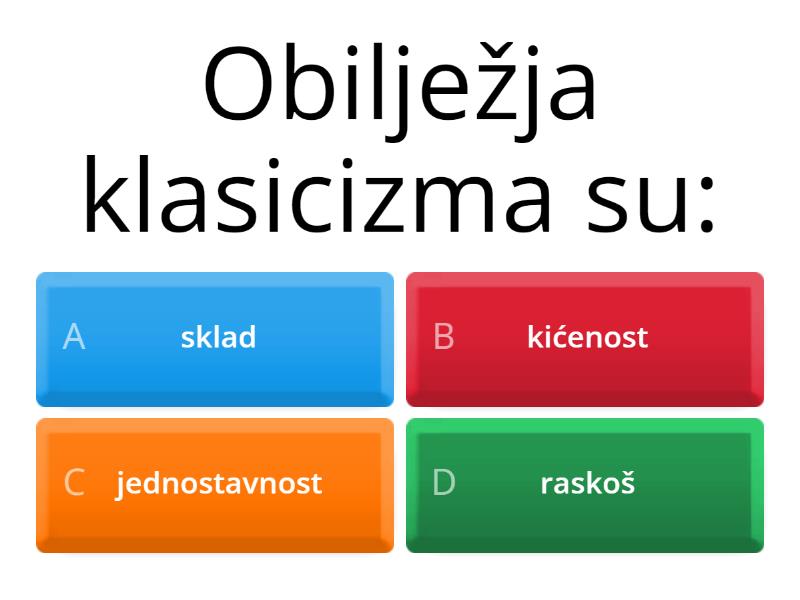 Obilježja klasicizma su:

A sklad

B kićenost

C jednostavnost

D raskoš